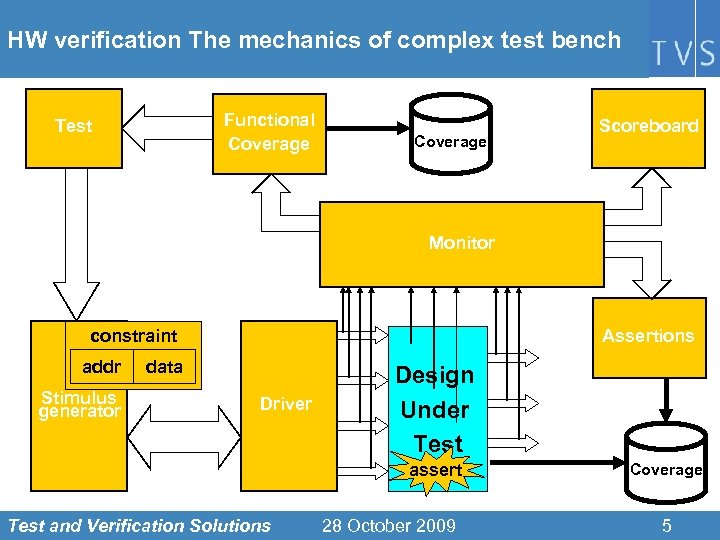 HW verification The mechanics of complex test bench

TVS

Test

Functional Coverage

Coverage

Scoreboard

Monitor

constraint

addr

data

Stimulus generator

Driver

Design Under Test

assert

Assertions

Coverage

Test and Verification Solutions

28 October 2009

5